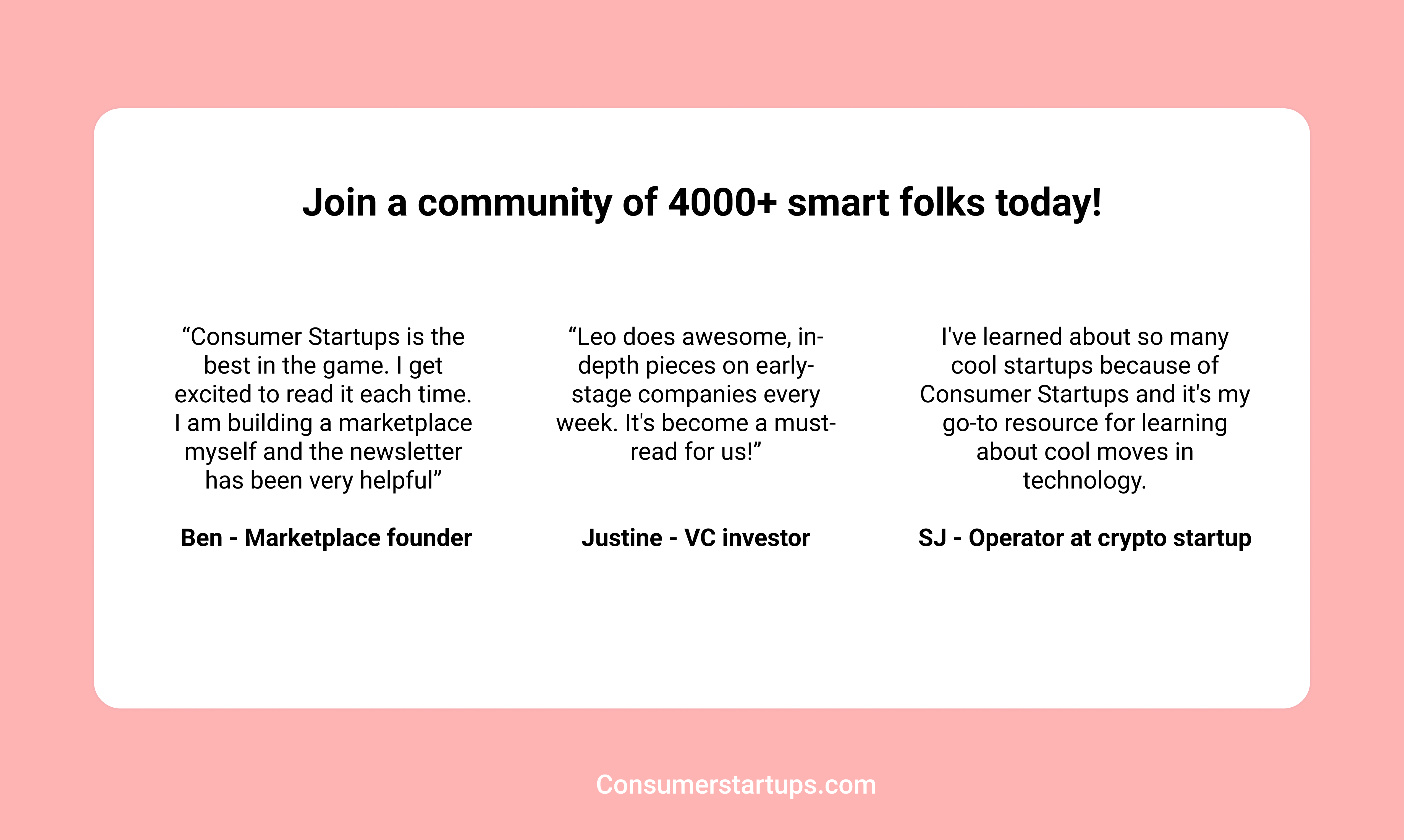 Join a community of 4000+ smart folks today!

“Consumer Startups is the best in the game. I get excited to read it each time. I am building a marketplace myself and the newsletter has been very helpful”

Ben - Marketplace founder

“Leo does awesome, in-depth pieces on early-stage companies every week. It's become a must-read for us!”

Justine - VC investor

I've learned about so many cool startups because of Consumer Startups and it's my go-to resource for learning about cool moves in technology.

SJ - Operator at crypto startup

Consumerstartups.com